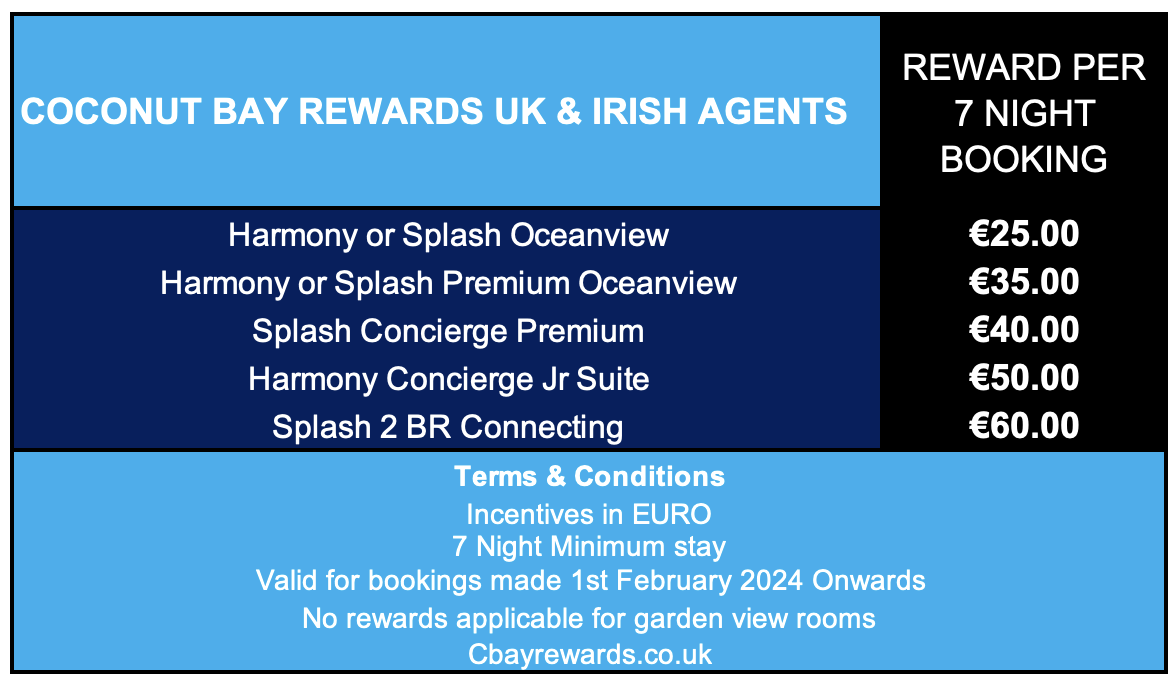 | COCONUT BAY REWARDS UK & IRISH AGENTS | REWARD PER 7 NIGHT BOOKING |
|---|---|
| Harmony or Splash Oceanview | €25.00 |
| Harmony or Splash Premium Oceanview | €35.00 |
| Splash Concierge Premium | €40.00 |
| Harmony Concierge Jr Suite | €50.00 |
| Splash 2 BR Connecting | €60.00 |

Terms & Conditions
Incentives in EURO
7 Night Minimum stay
Valid for bookings made 1st February 2024 Onwards
No rewards applicable for garden view rooms
Cbayrewards.co.uk